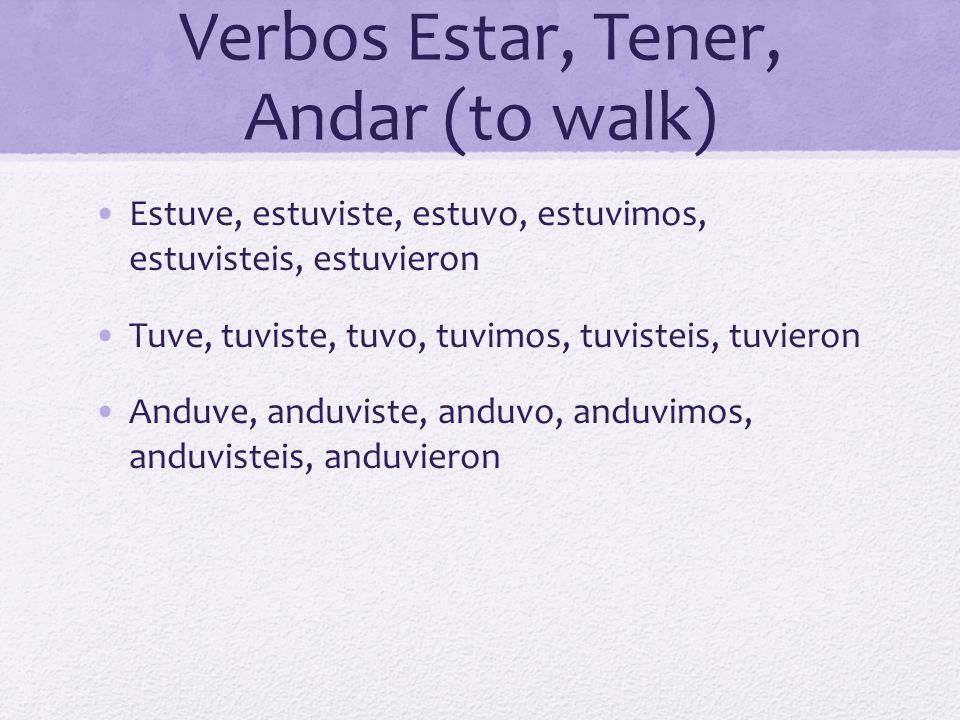 Verbos Estar, Tener, Andar (to walk)

• Estuve, estuviste, estuvo, estuvimos, estuvisteis, estuvieron

• Tuve, tuviste, tuvo, tuvimos, tuvisteis, tuvieron

• Anduve, anduviste, anduvo, anduvimos, anduvisteis, anduvieron